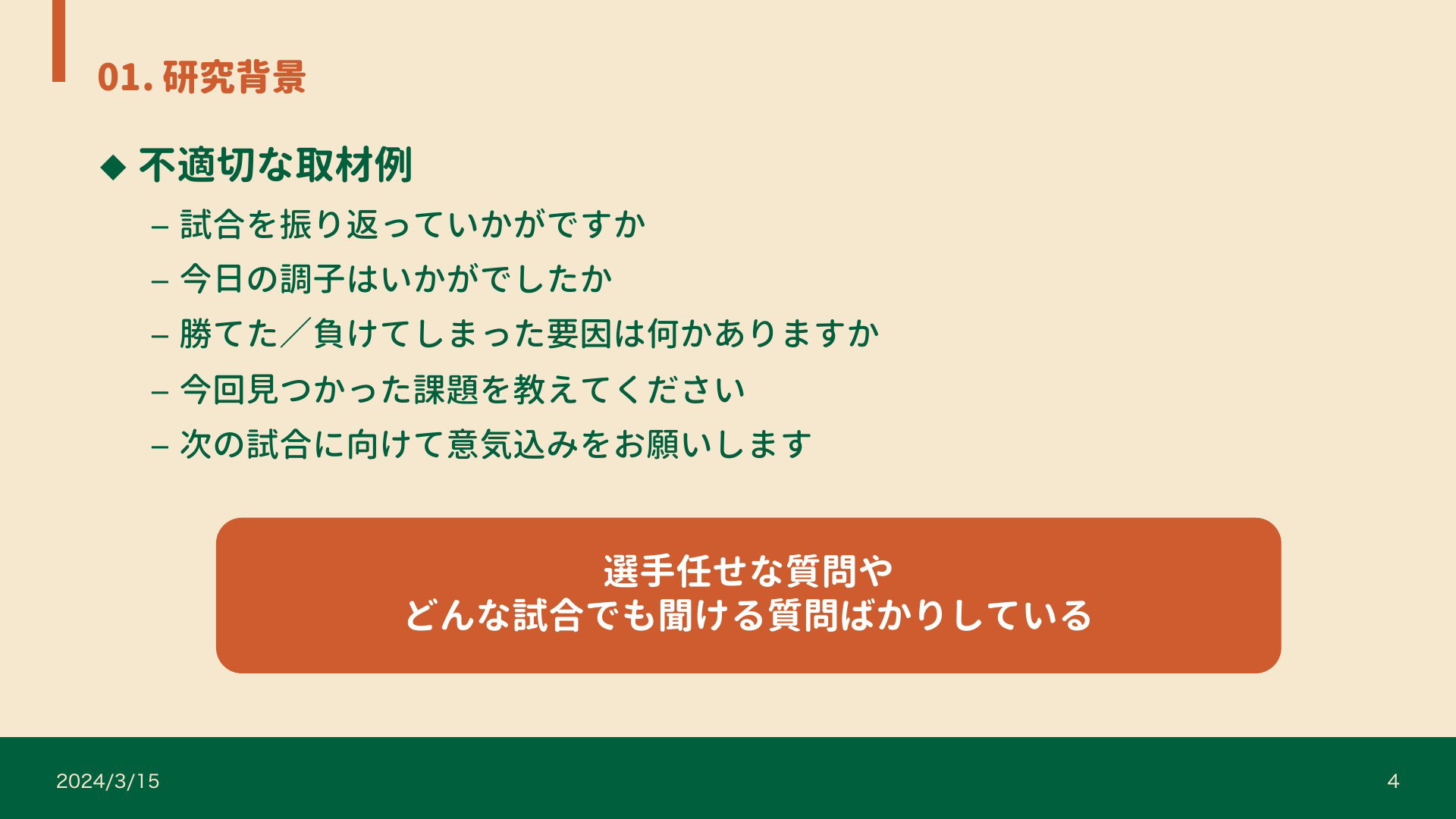 01. 研究背景

◆ 不適切な取材例

– 試合を振り返っていかがですか

– 今日の調子はいかがでしたか

– 勝てた／負けてしまった要因は何かありますか

– 今回見つかった課題を教えてください

– 次の試合に向けて意気込みをお願いします

選手任せな質問や
どんな試合でも聞ける質問ばかりしている

2024/3/15

4